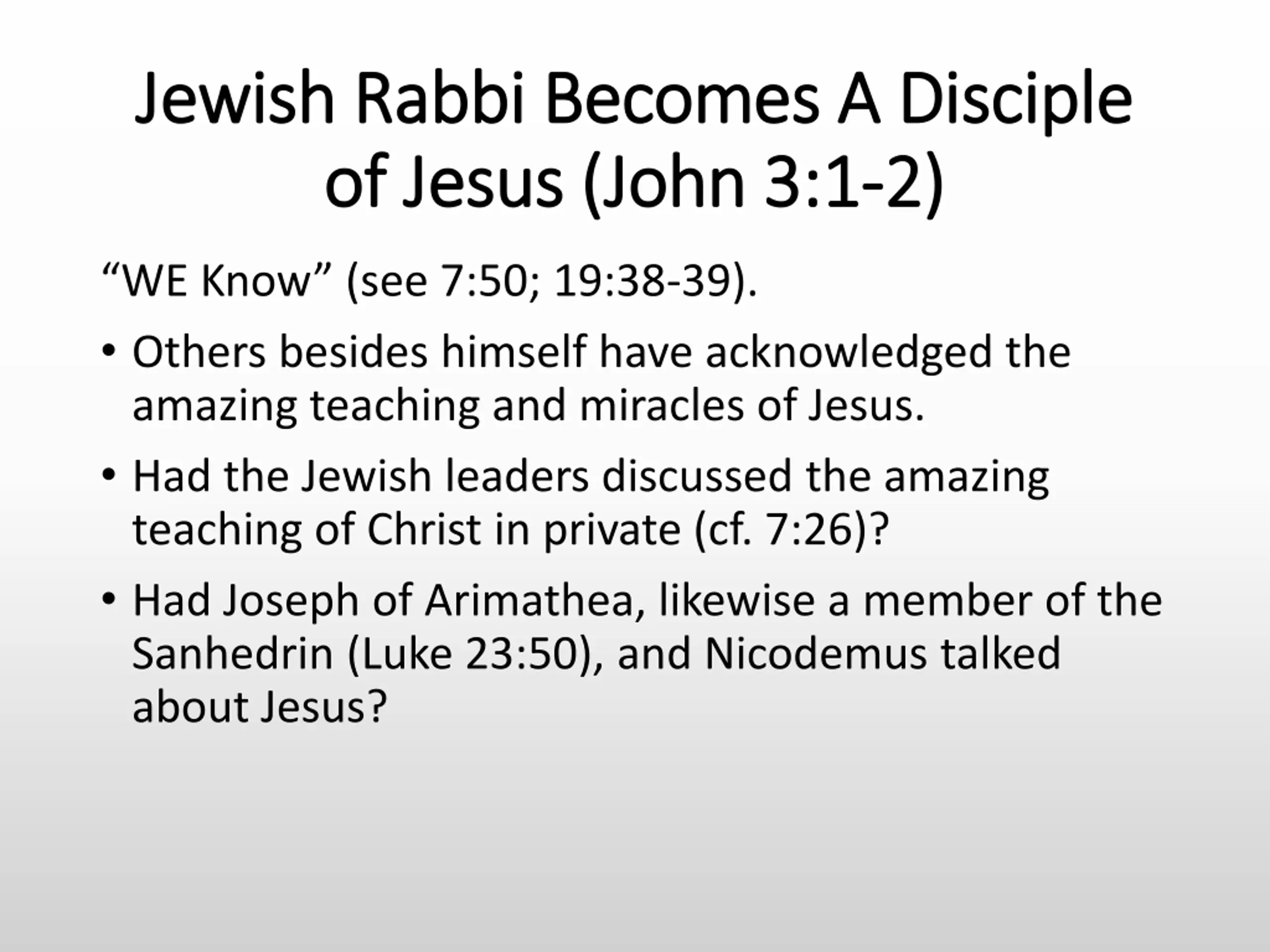 Jewish Rabbi Becomes A Disciple of Jesus (John 3:1-2)

“WE Know” (see 7:50; 19:38-39).

• Others besides himself have acknowledged the amazing teaching and miracles of Jesus.

• Had the Jewish leaders discussed the amazing teaching of Christ in private (cf. 7:26)?

• Had Joseph of Arimathea, likewise a member of the Sanhedrin (Luke 23:50), and Nicodemus talked about Jesus?